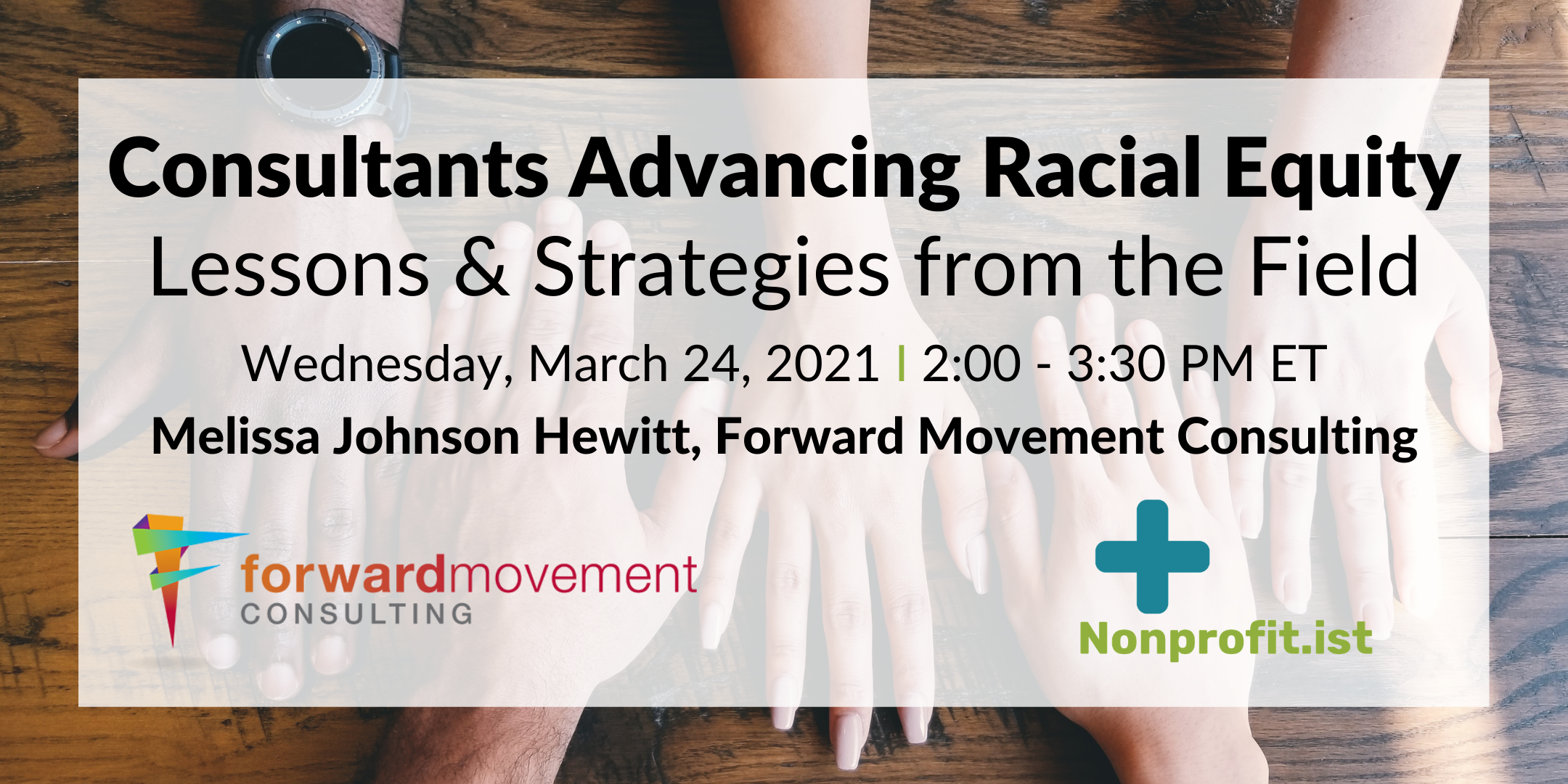 Consultants Advancing Racial Equity
Lessons & Strategies from the Field

Wednesday, March 24, 2021 | 2:00 - 3:30 PM ET
Melissa Johnson Hewitt, Forward Movement Consulting

forwardmovement
CONSULTING

Nonprofit.ist